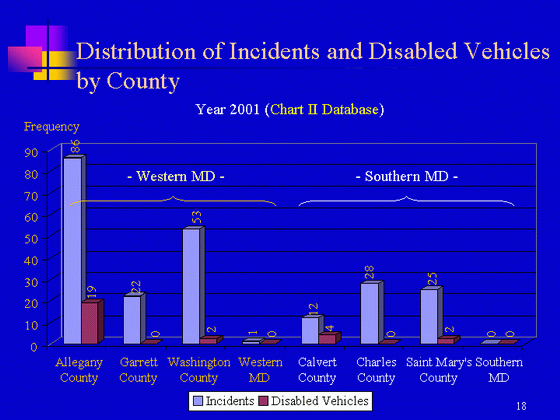 Distribution of Incidents and Disabled Vehicles by County

Year 2001 (Chart II Database)

Frequency

90
80
70
60
50
40
30
20
10
0

- Western MD -

- Southern MD -

86
19
22
0
53
2
1
0
12
4
28
0
25
2
0
0

Allegany County
Garrett County
Washington County
Western MD
Calvert County
Charles County
Saint Mary's County
Southern MD

Incidents
Disabled Vehicles

18